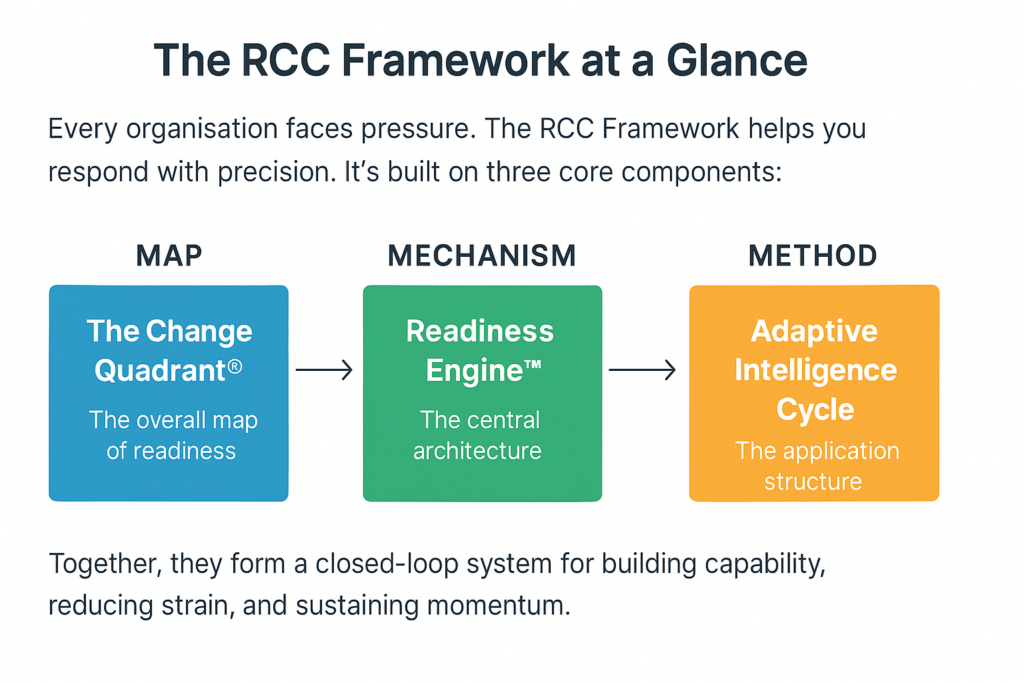 The RCC Framework at a Glance

Every organisation faces pressure. The RCC Framework helps you respond with precision. It's built on three core components:

MAP

The Change Quadrant®

The overall map of readiness

MECHANISM

Readiness Engine™

The central architecture

METHOD

Adaptive Intelligence Cycle

The application structure

Together, they form a closed-loop system for building capability, reducing strain, and sustaining momentum.